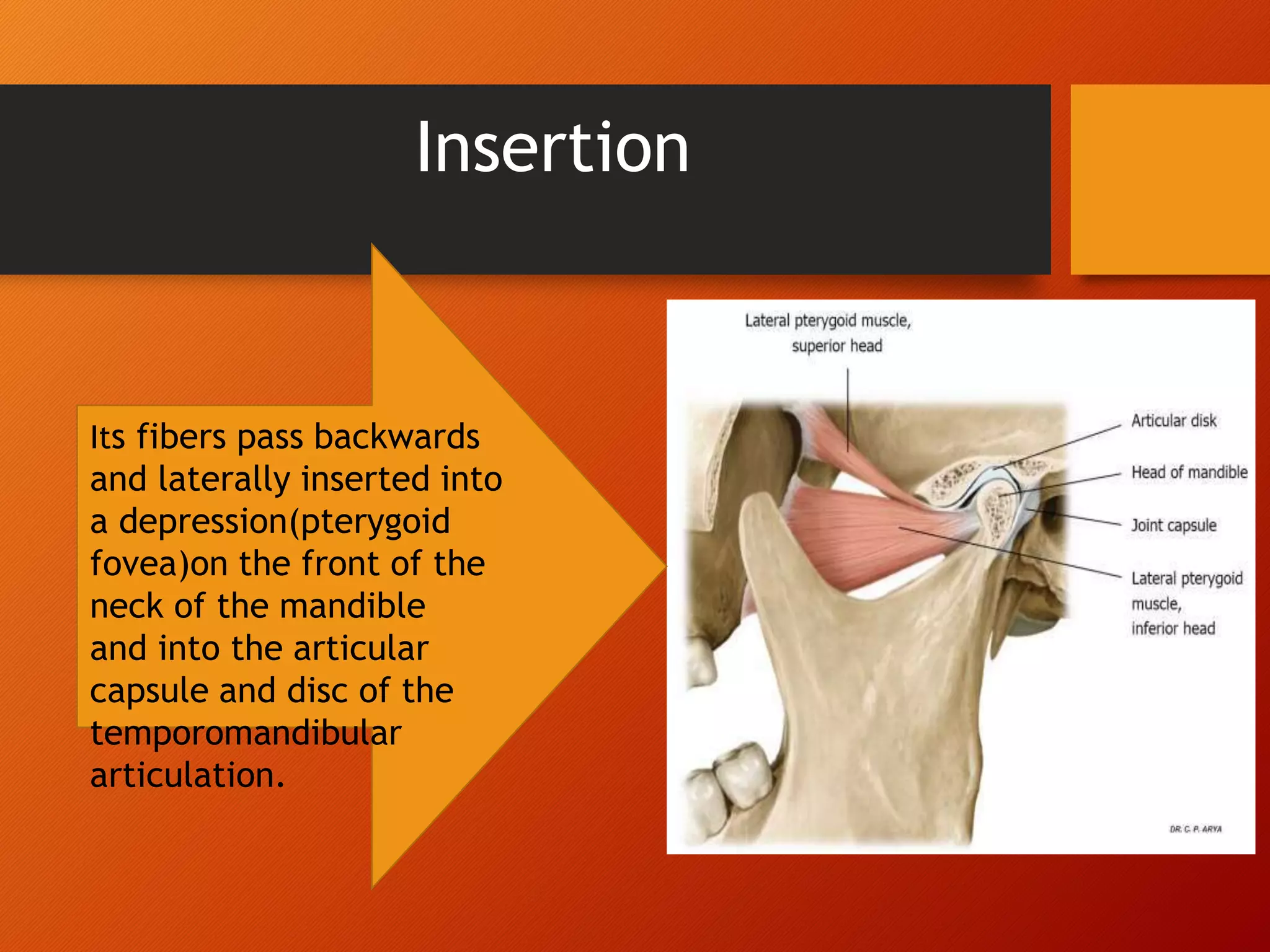 Insertion

Its fibers pass backwards and laterally inserted into a depression(pterygoid fovea)on the front of the neck of the mandible and into the articular capsule and disc of the temporomandibular articulation.

Lateral pterygoid muscle, superior head

Articular disk

Head of mandible

Joint capsule

Lateral pterygoid muscle, inferior head

DR. C. P. ARYA